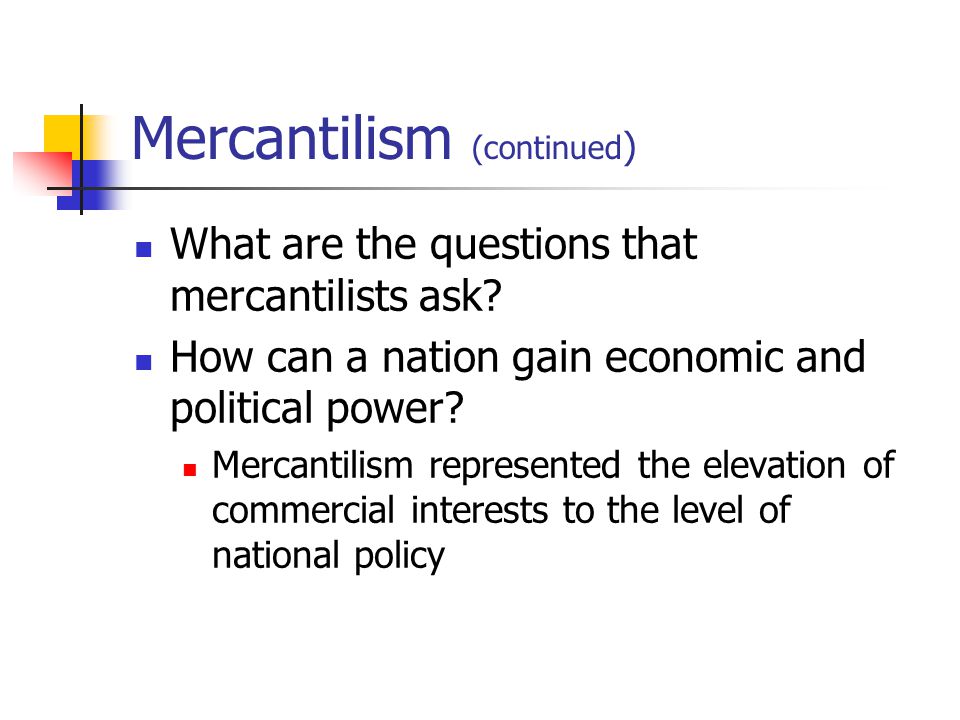 Mercantilism (continued)

What are the questions that mercantilists ask?

How can a nation gain economic and political power?

Mercantilism represented the elevation of commercial interests to the level of national policy